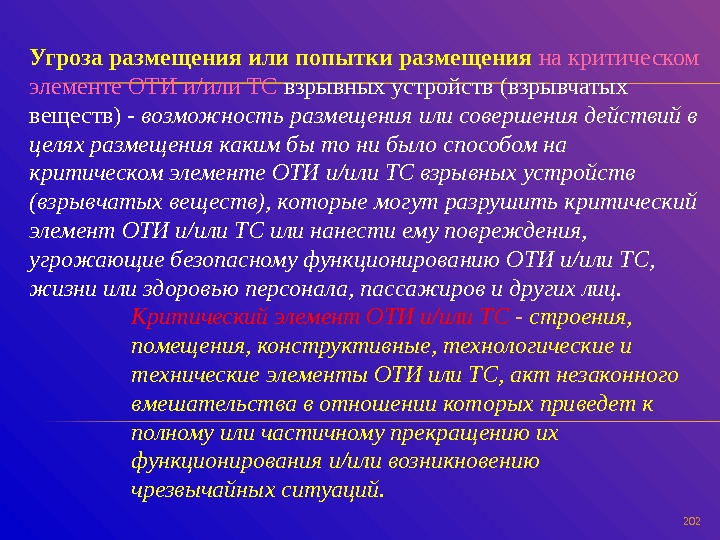 Угроза размещения или попытки размещения на критическом элементе ОТИ и/или ТС взрывных устройств (взрывчатых веществ) - возможность размещения или совершения действий в целях размещения каким бы то ни было способом на критическом элементе ОТИ и/или ТС взрывных устройств (взрывчатых веществ), которые могут разрушить критический элемент ОТИ и/или ТС или нанести ему повреждения, угрожающие безопасному функционированию ОТИ и/или ТС, жизни или здоровью персонала, пассажиров и других лиц.

Критический элемент ОТИ и/или ТС - строения, помещения, конструктивные, технологические и технические элементы ОТИ или ТС, акт незаконного вмешательства в отношении которых приведет к полному или частичному прекращению их функционирования и/или возникновению чрезвычайных ситуаций.

202